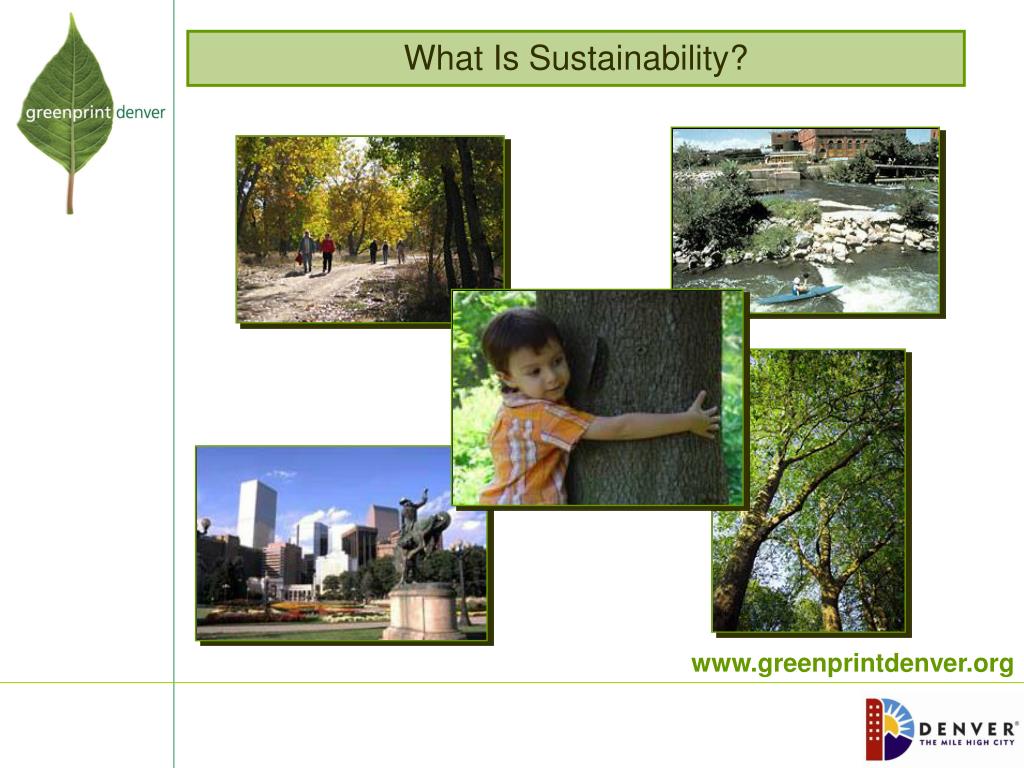 greenprint denver

What Is Sustainability?

www.greenprintdenver.org

DENVER®
THE MILE HIGH CITY